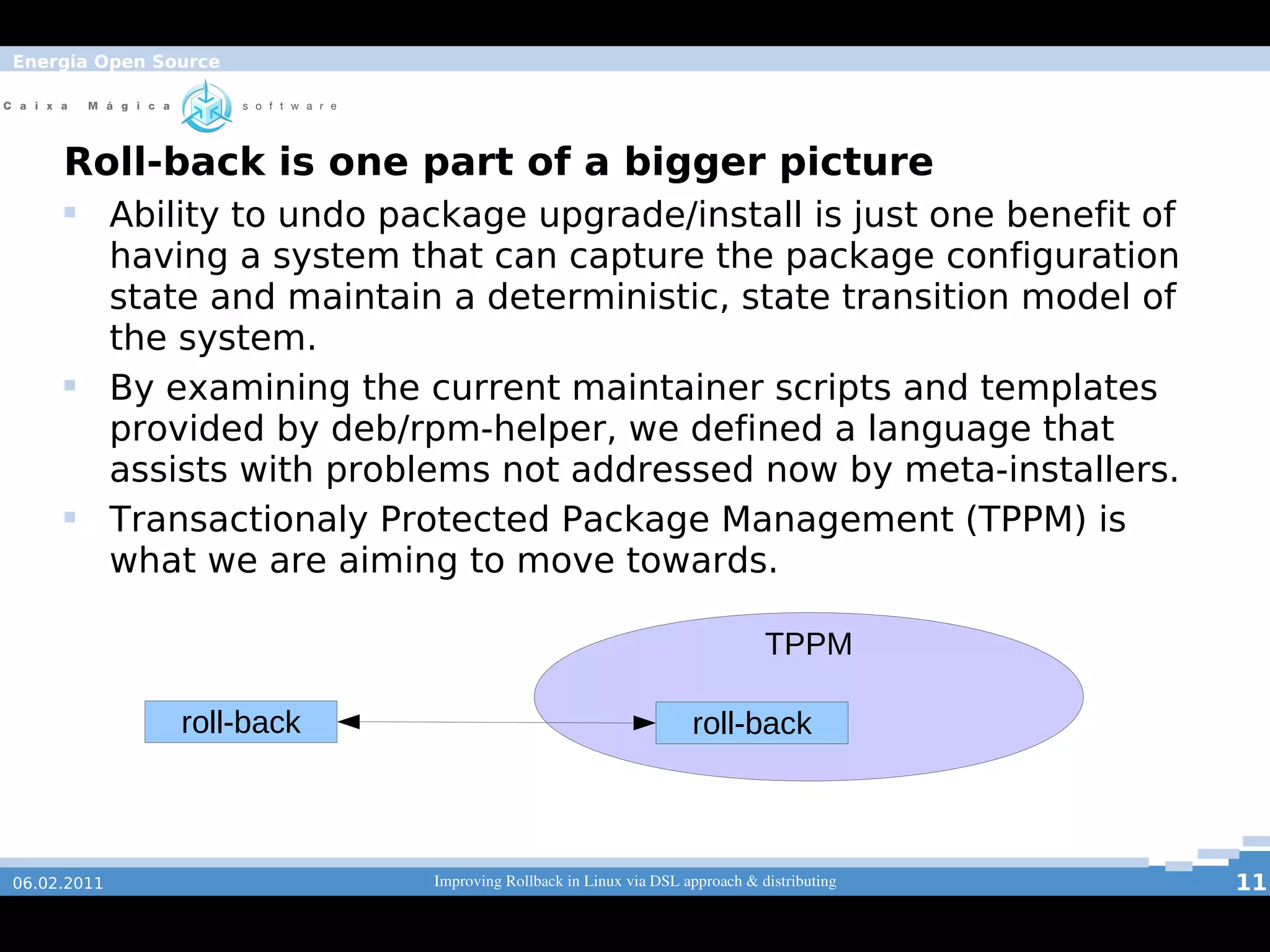 Energia Open Source

Caixa Mágica software

Roll-back is one part of a bigger picture

Ability to undo package upgrade/install is just one benefit of having a system that can capture the package configuration state and maintain a deterministic, state transition model of the system.

By examining the current maintainer scripts and templates provided by deb/rpm-helper, we defined a language that assists with problems not addressed now by meta-installers.

Transactionaly Protected Package Management (TPPM) is what we are aiming to move towards.

TPPM

roll-back

roll-back

06.02.2011 Improving Rollback in Linux via DSL approach & distributing 11